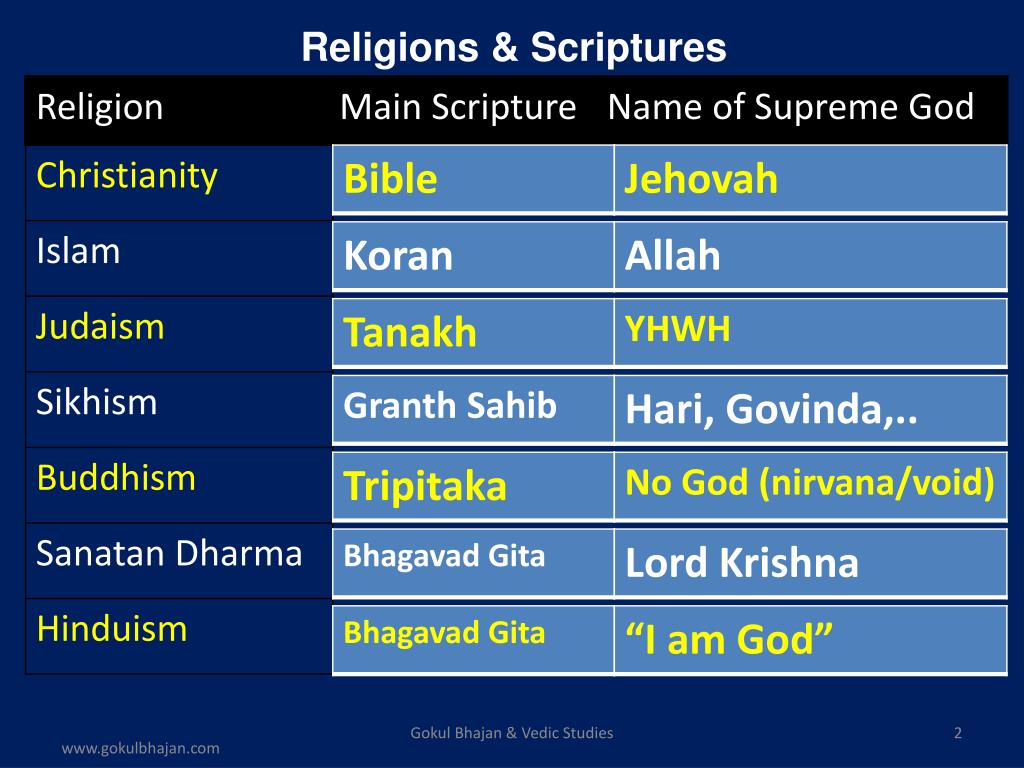 Religions & Scriptures

| Religion | Main Scripture | Name of Supreme God |
|---|---|---|
| Christianity | Bible | Jehovah |
| Islam | Koran | Allah |
| Judaism | Tanakh | YHWH |
| Sikhism | Granth Sahib | Hari, Govinda,.. |
| Buddhism | Tripitaka | No God (nirvana/void) |
| Sanatan Dharma | Bhagavad Gita | Lord Krishna |
| Hinduism | Bhagavad Gita | “I am God” |

Gokul Bhajan & Vedic Studies

2

www.gokulbhajan.com